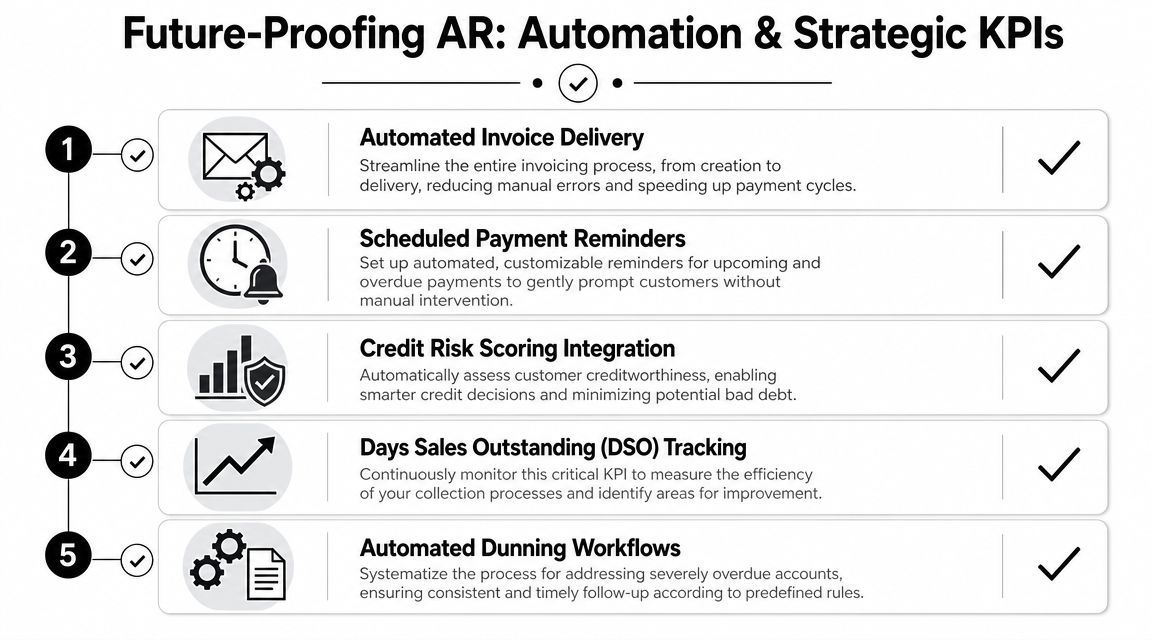 Future-Proofing AR: Automation & Strategic KPIs

1

Automated Invoice Delivery

Streamline the entire invoicing process, from creation to delivery, reducing manual errors and speeding up payment cycles.

2

Scheduled Payment Reminders

Set up automated, customizable reminders for upcoming and overdue payments to gently prompt customers without manual intervention.

3

Credit Risk Scoring Integration

Automatically assess customer creditworthiness, enabling smarter credit decisions and minimizing potential bad debt.

4

Days Sales Outstanding (DSO) Tracking

Continuously monitor this critical KPI to measure the efficiency of your collection processes and identify areas for improvement.

5

Automated Dunning Workflows

Systematize the process for addressing severely overdue accounts, ensuring consistent and timely follow-up according to predefined rules.